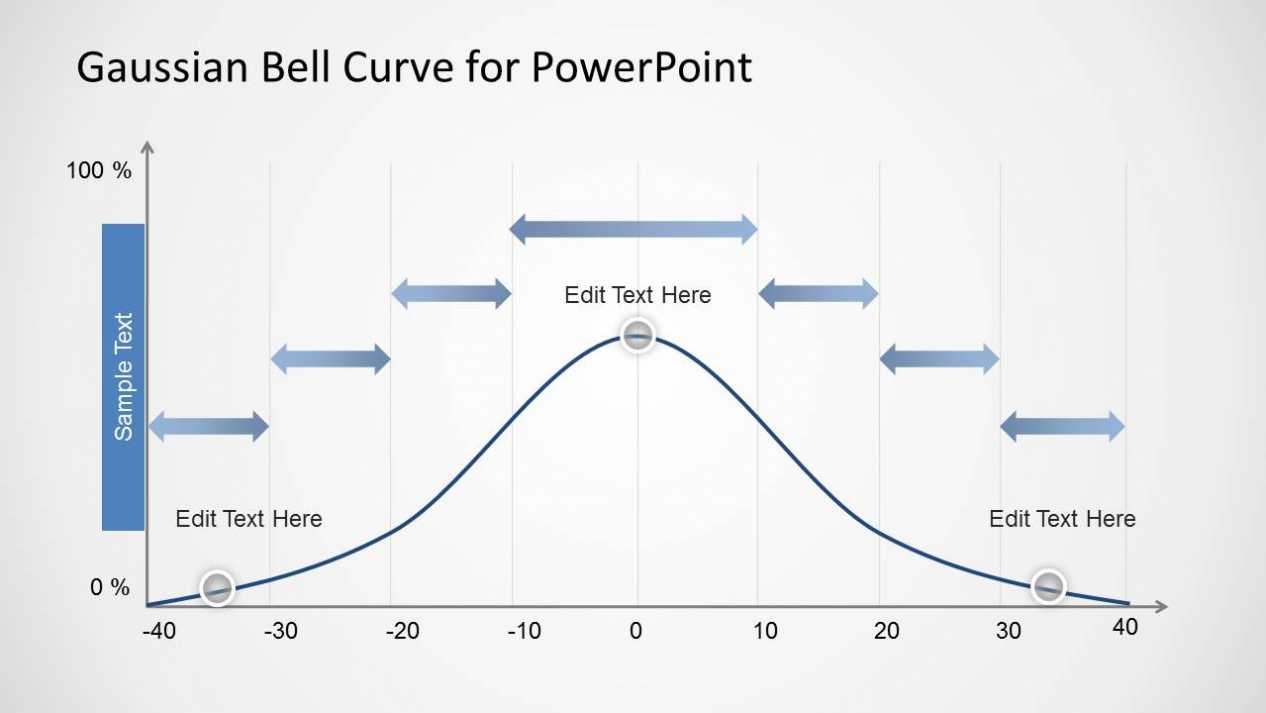 Gaussian Bell Curve for PowerPoint

100 %

Sample Text

Edit Text Here

Edit Text Here

Edit Text Here

0 %

-40 -30 -20 -10 0 10 20 30 40